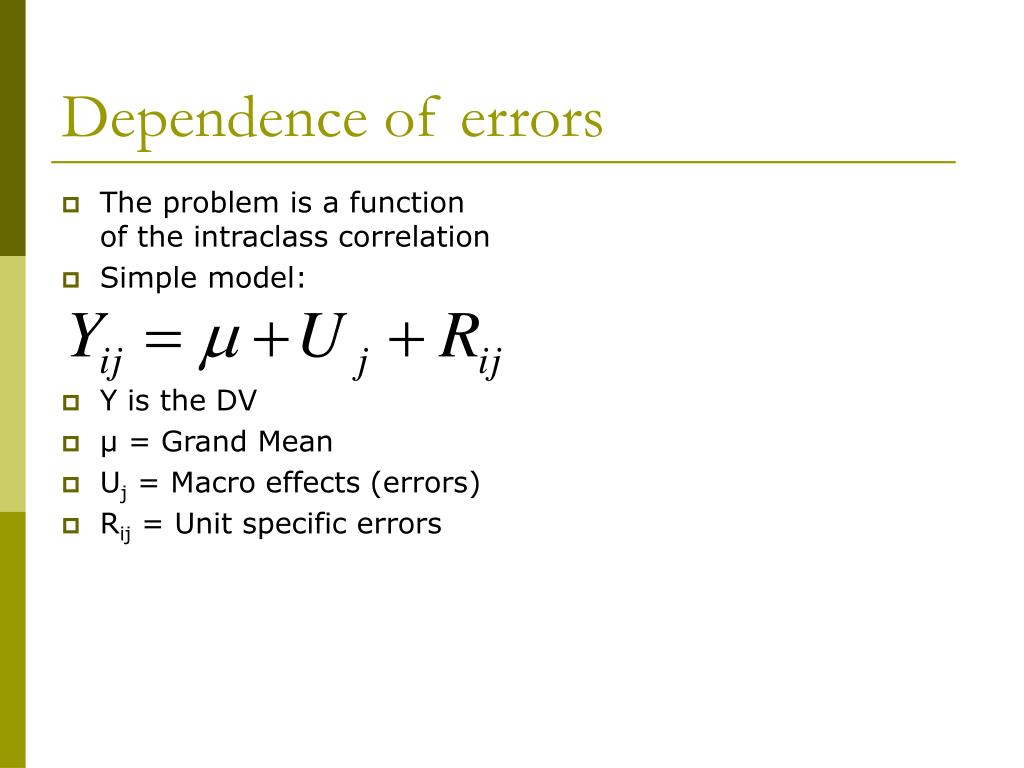 Dependence of errors

The problem is a function of the intraclass correlation

Simple model:

$Y_{ij} = \mu + U_j + R_{ij}$

Y is the DV

μ = Grand Mean

$U_j$ = Macro effects (errors)

$R_{ij}$ = Unit specific errors